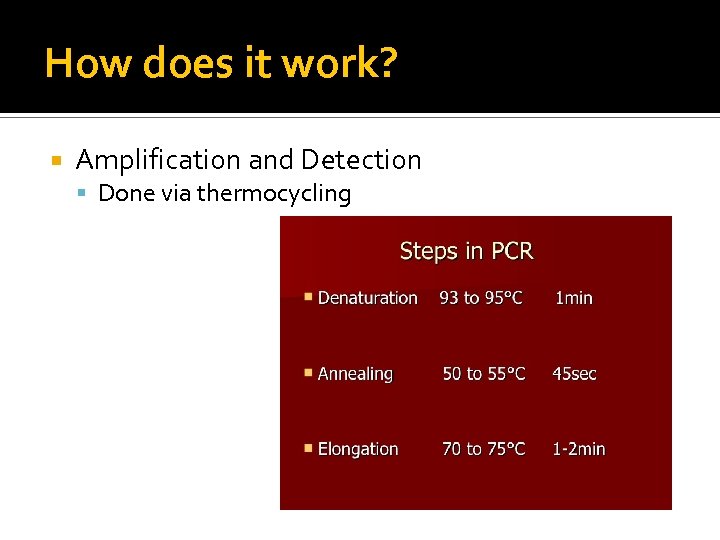 How does it work?

Amplification and Detection

Done via thermocycling

Steps in PCR

Denaturation 93 to 95°C 1min

Annealing 50 to 55°C 45sec

Elongation 70 to 75°C 1-2min